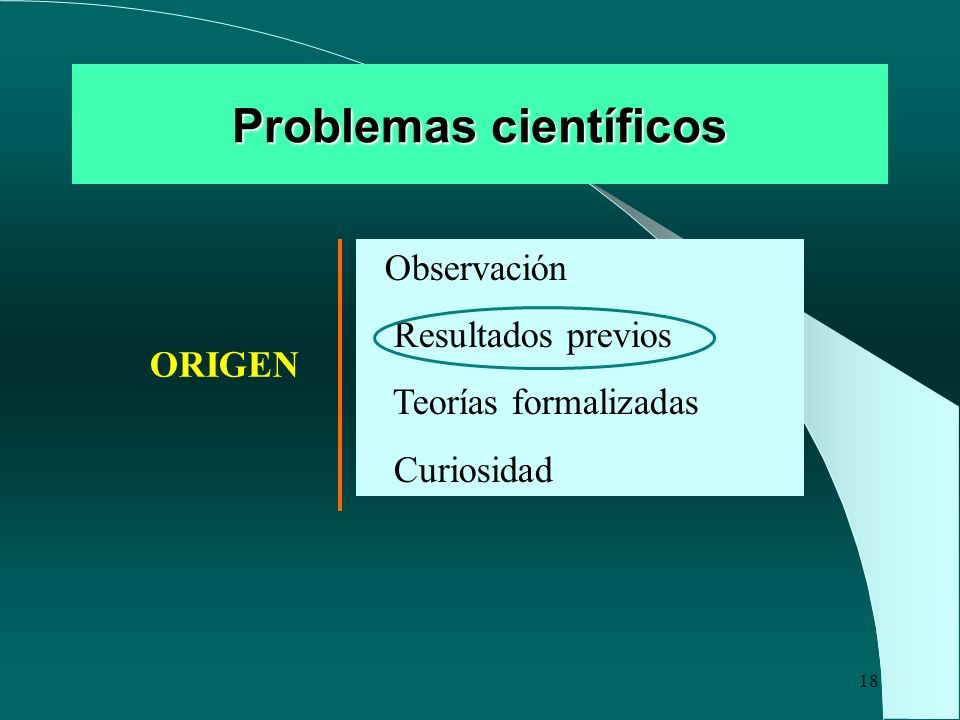 Problemas científicos

ORIGEN

Observación

Resultados previos

Teorías formalizadas

Curiosidad

18